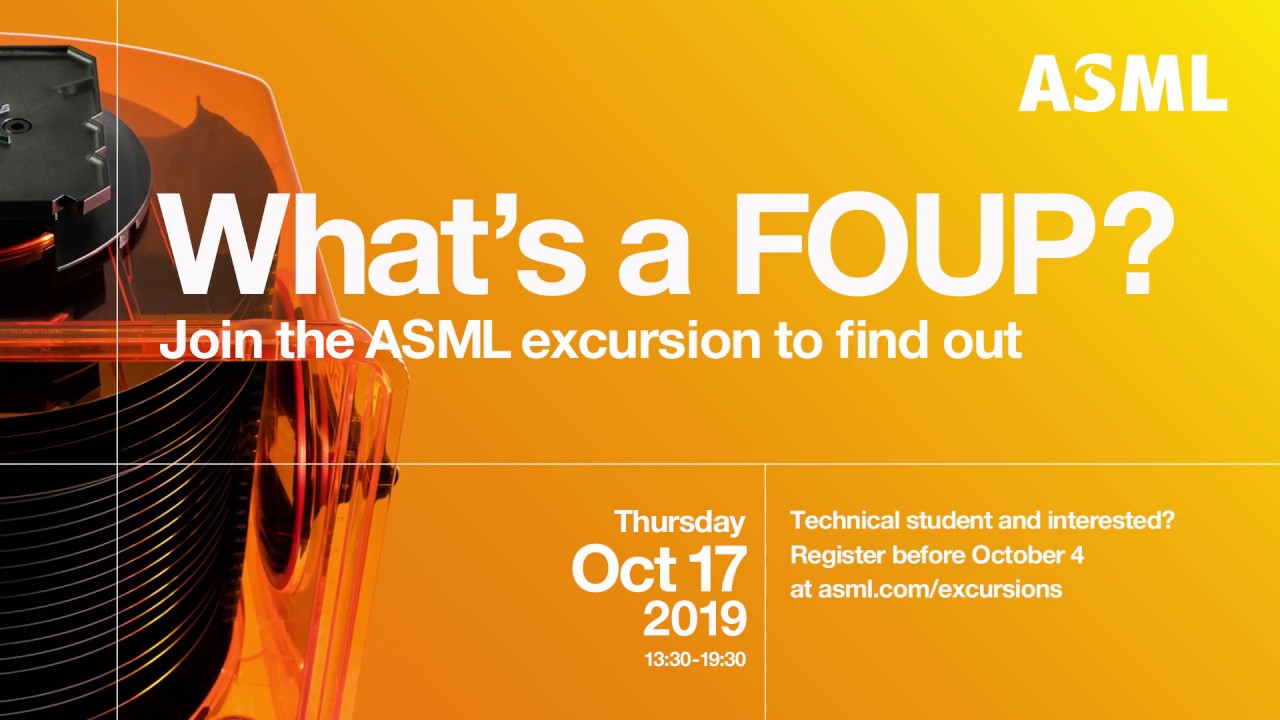 ASML

What's a FOUP?
Join the ASML excursion to find out

Thursday
Oct 17
2019
13:30-19:30

Technical student and interested?
Register before October 4
at asml.com/excursions